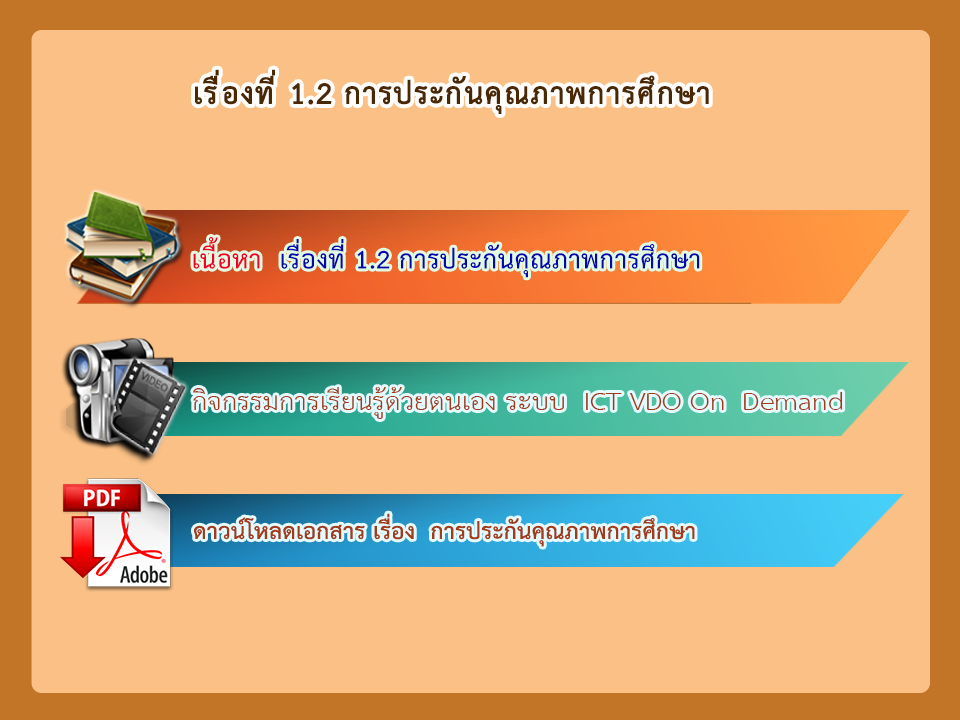 เรื่องที่ 1.2 การประกันคุณภาพการศึกษา

เนื้อหา เรื่องที่ 1.2 การประกันคุณภาพการศึกษา

VIDEO

กิจกรรมการเรียนรู้ด้วยตนเอง ระบบ ICT VDO On Demand

PDF

Adobe

ดาวน์โหลดเอกสาร เรื่อง การประกันคุณภาพการศึกษา